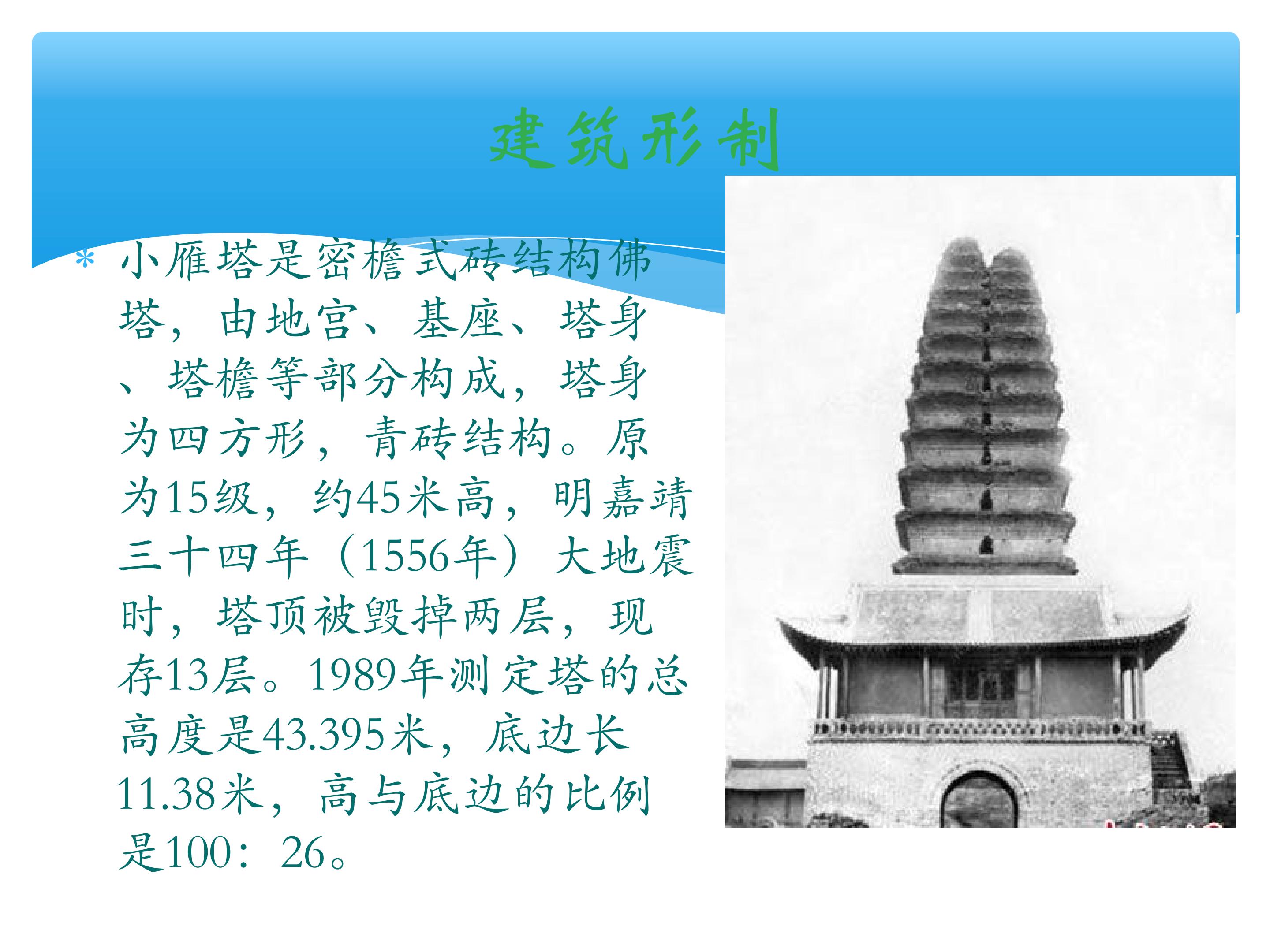 建筑形制

* 小雁塔是密檐式砖结构佛塔，由地宫、基座、塔身、塔檐等部分构成，塔身为四方形，青砖结构。原为15级，约45米高，明嘉靖三十四年（1556年）大地震时，塔顶被毁掉两层，现存13层。1989年测定塔的总高度是43.395米，底边长11.38米，高与底边的比例是100：26。